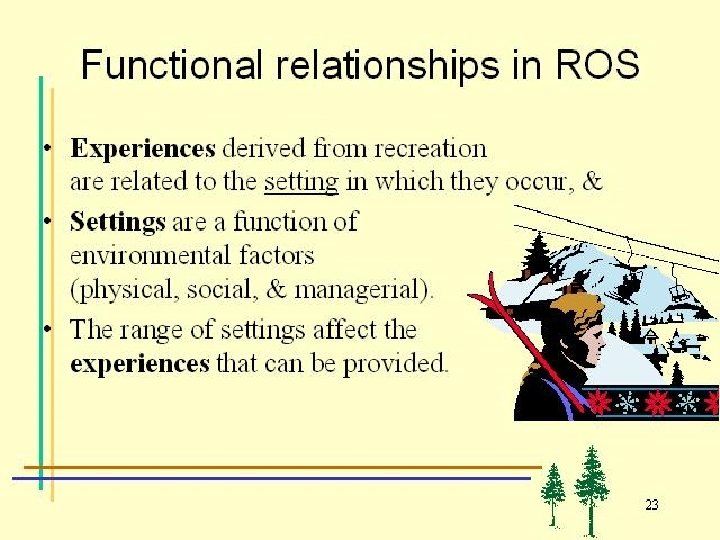 Functional relationships in ROS

• Experiences derived from recreation are related to the setting in which they occur, &

• Settings are a function of environmental factors (physical, social, & managerial).

• The range of settings affect the experiences that can be provided.

23